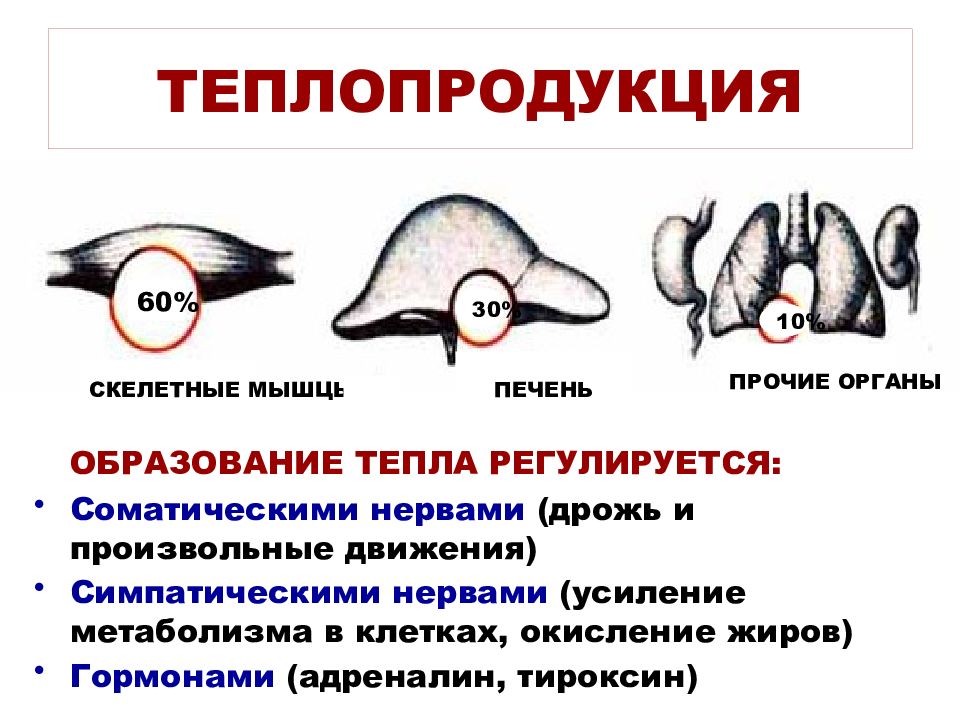 ТЕПЛОПРОДУКЦИЯ

60%

30%

10%

СКЕЛЕТНЫЕ МЫШЦЫ

ПЕЧЕНЬ

ПРОЧИЕ ОРГАНЫ

ОБРАЗОВАНИЕ ТЕПЛА РЕГУЛИРУЕТСЯ:

• Соматическими нервами (дрожь и произвольные движения)
• Симпатическими нервами (усиление метаболизма в клетках, окисление жиров)
• Гормонами (адреналин, тироксин)